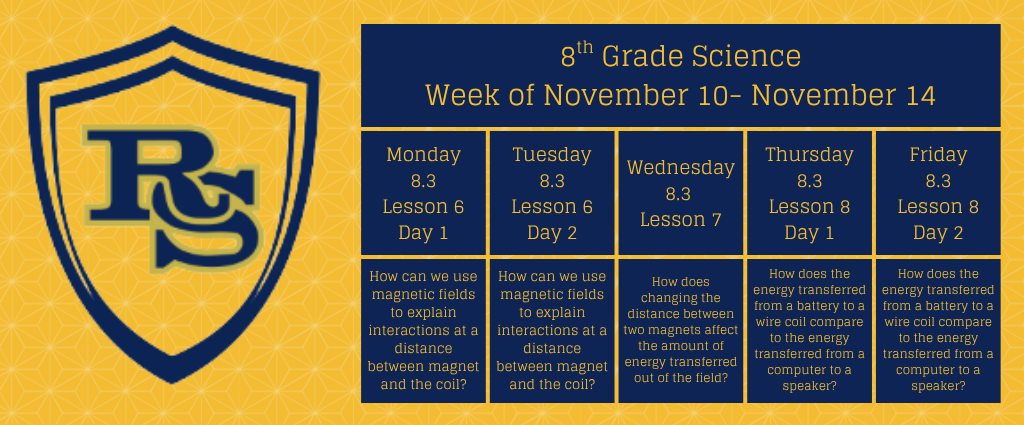 RS

8$^{th}$ Grade Science
Week of November 10- November 14

| Monday 8.3 Lesson 6 Day 1 | Tuesday 8.3 Lesson 6 Day 2 | Wednesday 8.3 Lesson 7 | Thursday 8.3 Lesson 8 Day 1 | Friday 8.3 Lesson 8 Day 2 |
|---|---|---|---|---|
| How can we use magnetic fields to explain interactions at a distance between magnet and the coil? | How can we use magnetic fields to explain interactions at a distance between magnet and the coil? | How does changing the distance between two magnets affect the amount of energy transferred out of the field? | How does the energy transferred from a battery to a wire coil compare to the energy transferred from a computer to a speaker? | How does the energy transferred from a battery to a wire coil compare to the energy transferred from a computer to a speaker? |